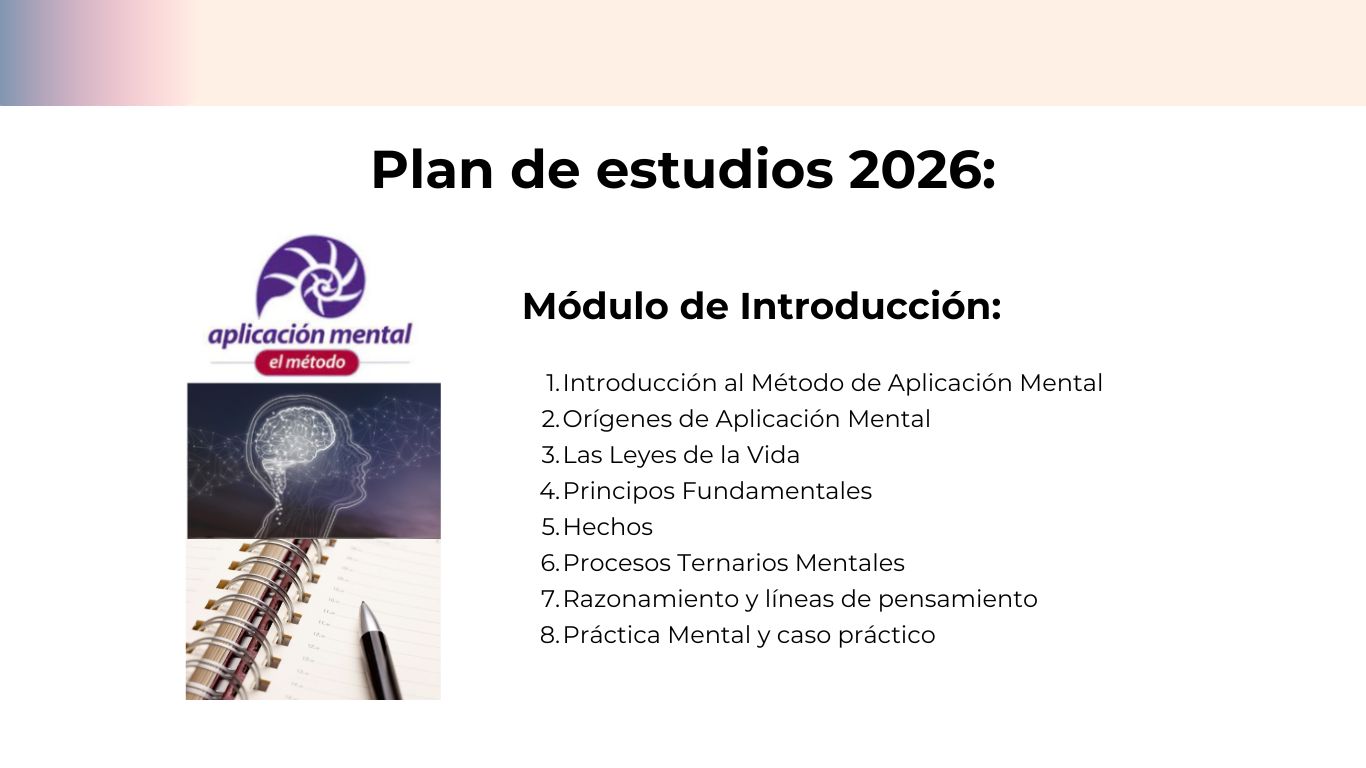 Plan de estudios 2026:

aplicación mental
el método

Módulo de Introducción:

1. Introducción al Método de Aplicación Mental
2. Orígenes de Aplicación Mental
3. Las Leyes de la Vida
4. Principos Fundamentales
5. Hechos
6. Procesos Ternarios Mentales
7. Razonamiento y líneas de pensamiento
8. Práctica Mental y caso práctico